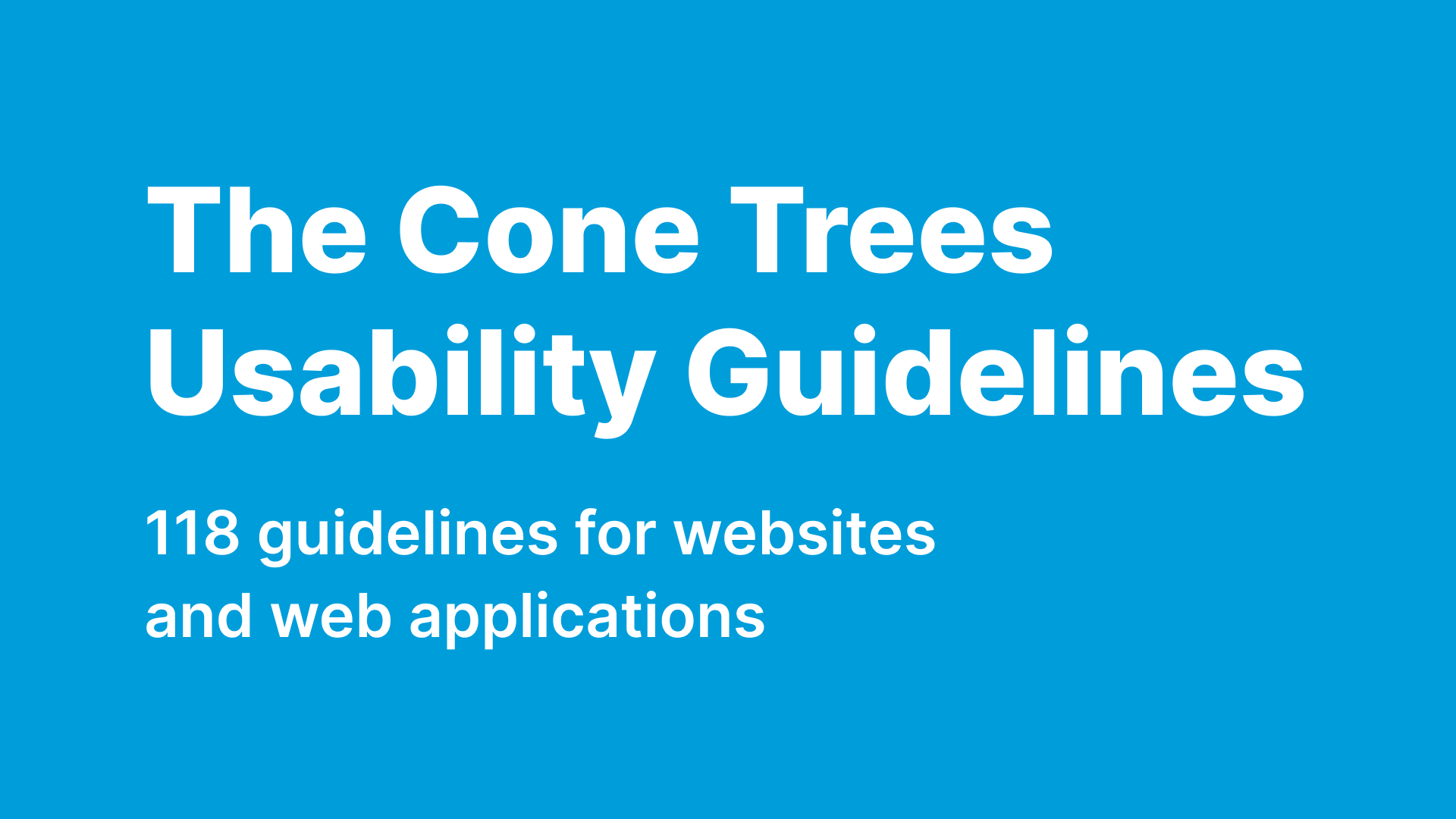 The Cone Trees Usability Guidelines

118 guidelines for websites and web applications